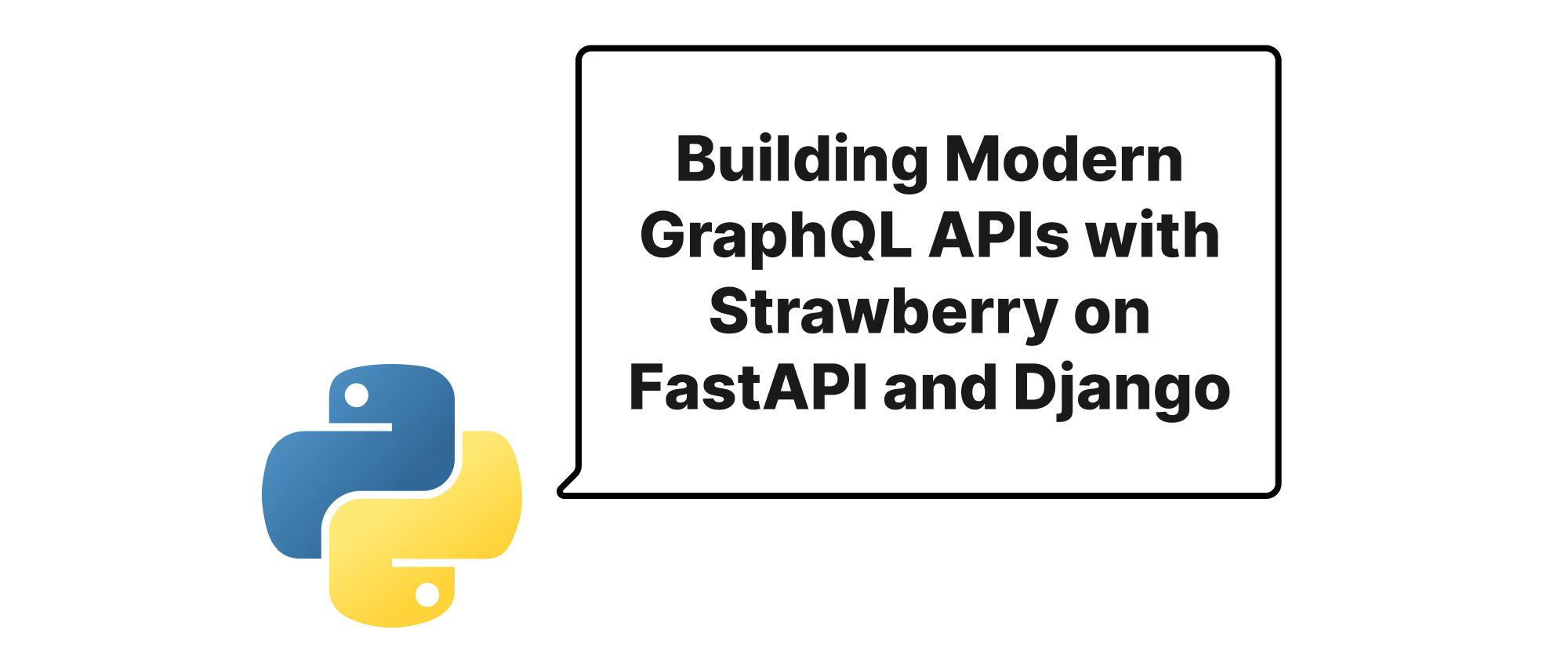 Building Modern GraphQL APIs with Strawberry on FastAPI and Django